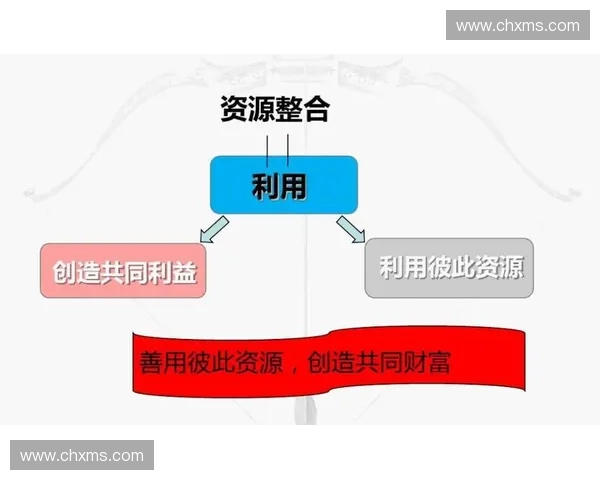 www.chxms.com

资源整合

利用

创造共同利益

利用彼此资源

善用彼此资源，创造共同财富

www.chxms.com